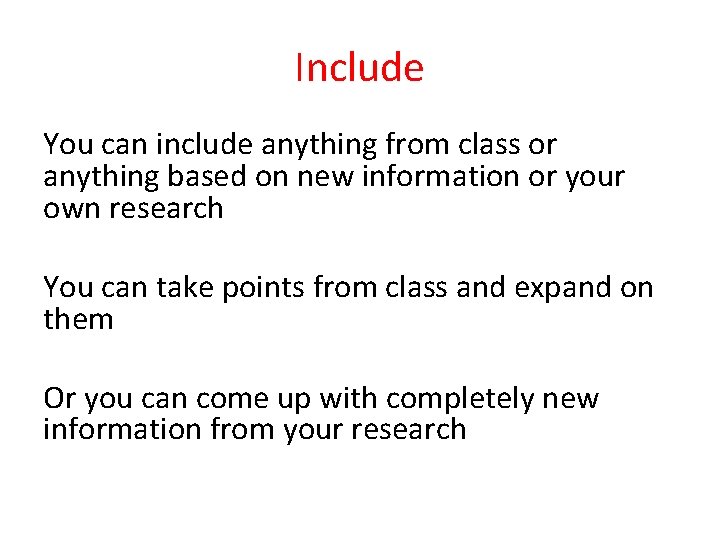 Include

You can include anything from class or anything based on new information or your own research

You can take points from class and expand on them

Or you can come up with completely new information from your research